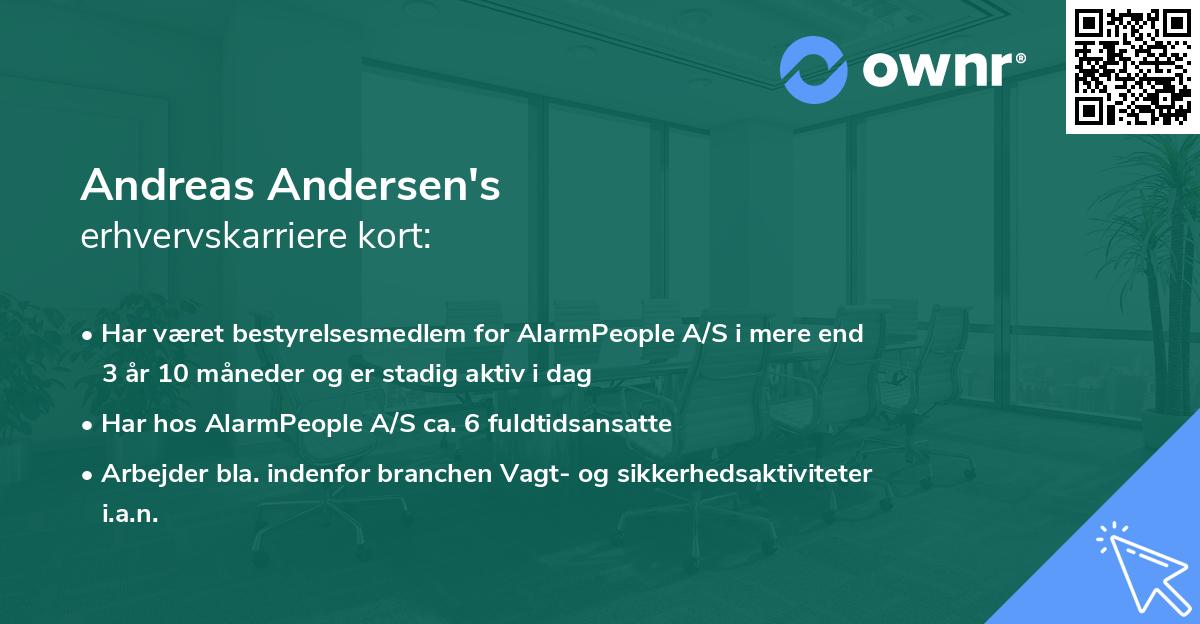 ownr®

Andreas Andersen's
erhvervskarriere kort:

• Har været bestyrelsesmedlem for AlarmPeople A/S i mere end 3 år 10 måneder og er stadig aktiv i dag

• Har hos AlarmPeople A/S ca. 6 fuldtidsansatte

• Arbejder bla. indenfor branchen Vagt- og sikkerhedsaktiviteter i.a.n.